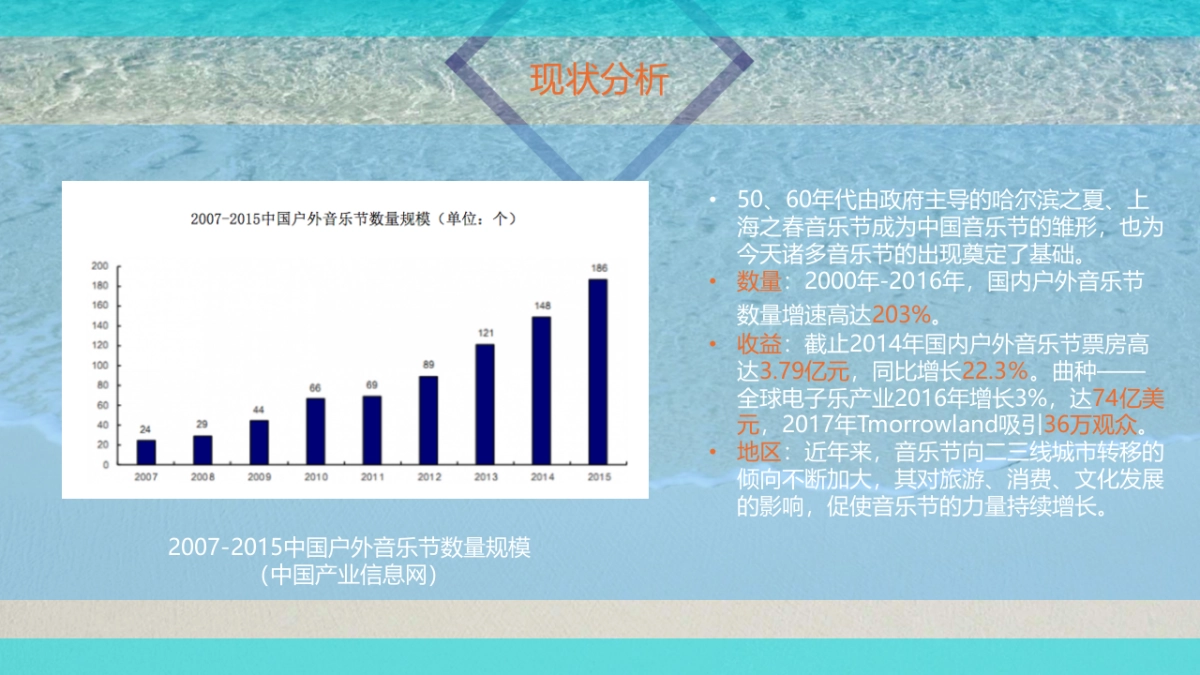 现状分析

2007-2015中国户外音乐节数量规模（单位：个）

200
180
160
140
120
100
80
60
40
20
0

24 29 44 66 69 89 121 148 186

2007 2008 2009 2010 2011 2012 2013 2014 2015

2007-2015中国户外音乐节数量规模
（中国产业信息网）

• 50、60年代由政府主导的哈尔滨之夏、上海之春音乐节成为中国音乐节的雏形，也为今天诸多音乐节的出现奠定了基础。
• 数量：2000年-2016年，国内户外音乐节数量增速高达203%。
• 收益：截止2014年国内户外音乐节票房高达3.79亿元，同比增长22.3%。曲种——全球电子乐产业2016年增长3%，达74亿美元，2017年Tmorrowland吸引36万观众。
• 地区：近年来，音乐节向二三线城市转移的倾向不断加大，其对旅游、消费、文化发展的影响，促使音乐节的力量持续增长。